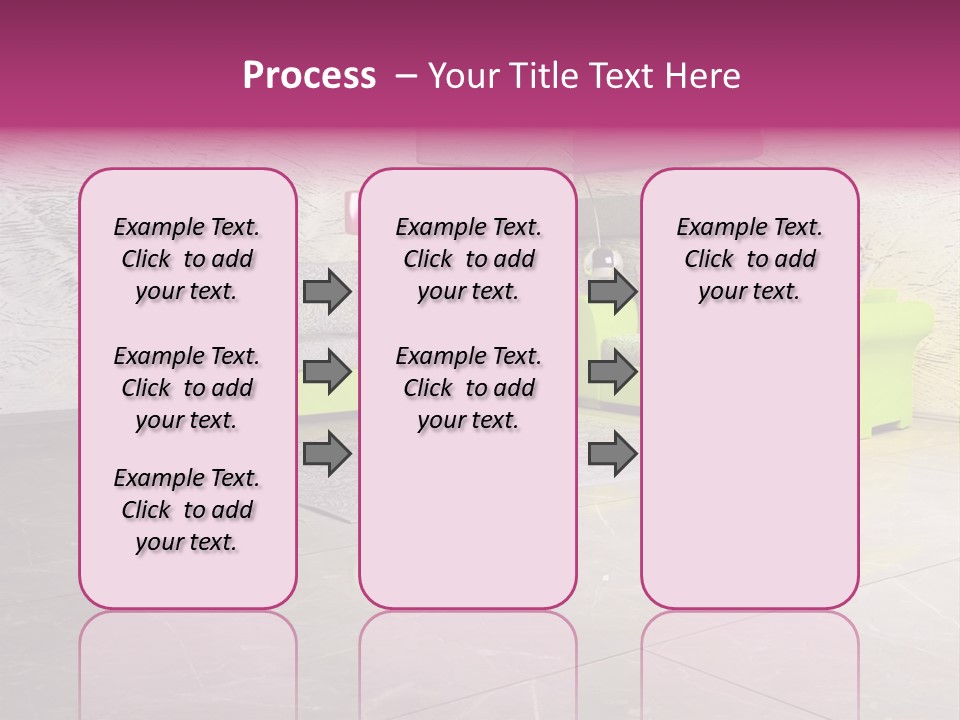 Process – Your Title Text Here

Example Text. Click to add your text.

Example Text. Click to add your text.

Example Text. Click to add your text.

Example Text. Click to add your text.

Example Text. Click to add your text.

Example Text. Click to add your text.